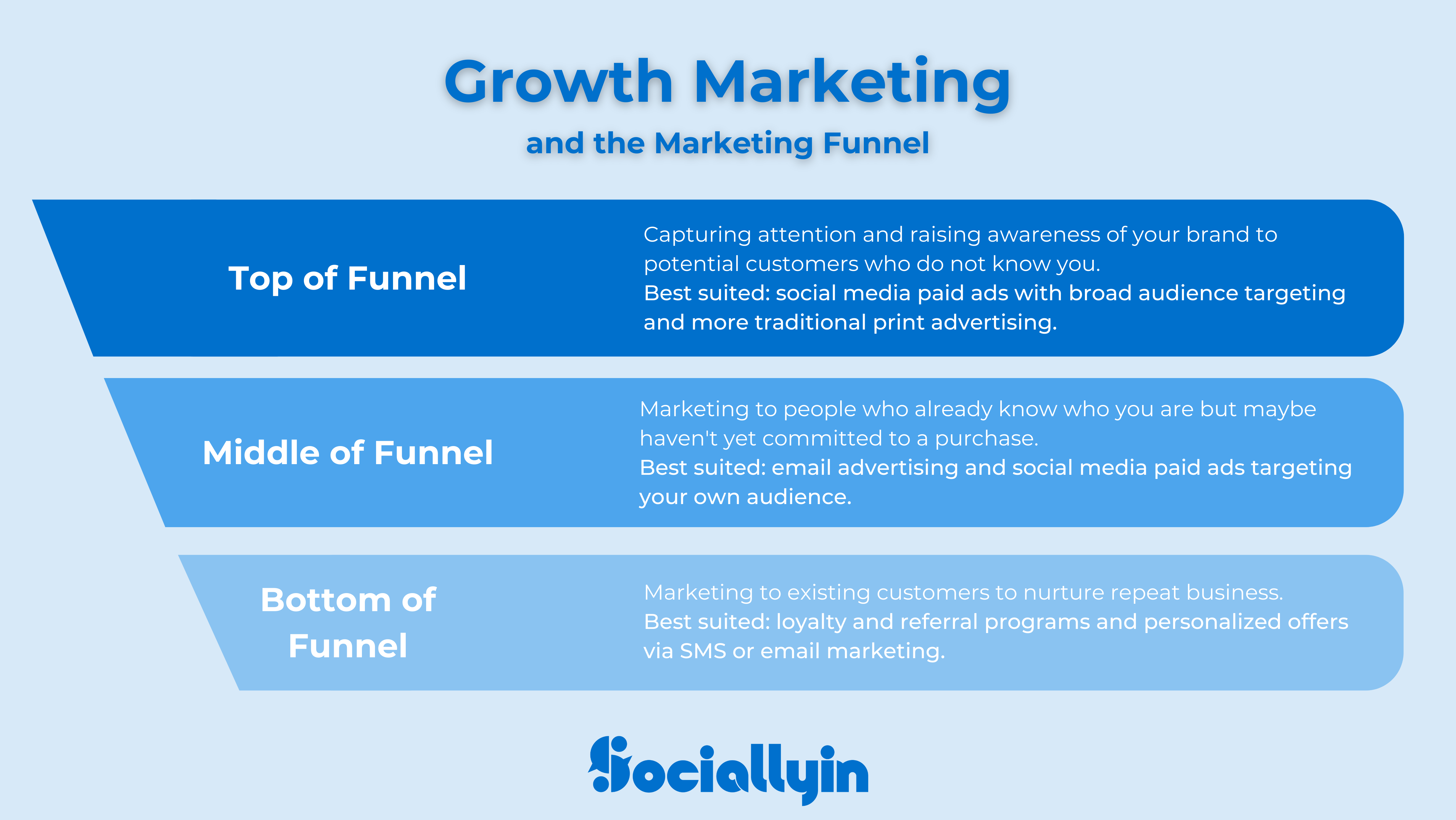 Growth Marketing

and the Marketing Funnel

Top of Funnel

Capturing attention and raising awareness of your brand to potential customers who do not know you.
Best suited: social media paid ads with broad audience targeting and more traditional print advertising.

Middle of Funnel

Marketing to people who already know who you are but maybe haven't yet committed to a purchase.
Best suited: email advertising and social media paid ads targeting your own audience.

Bottom of Funnel

Marketing to existing customers to nurture repeat business.
Best suited: loyalty and referral programs and personalized offers via SMS or email marketing.

Sociallyin